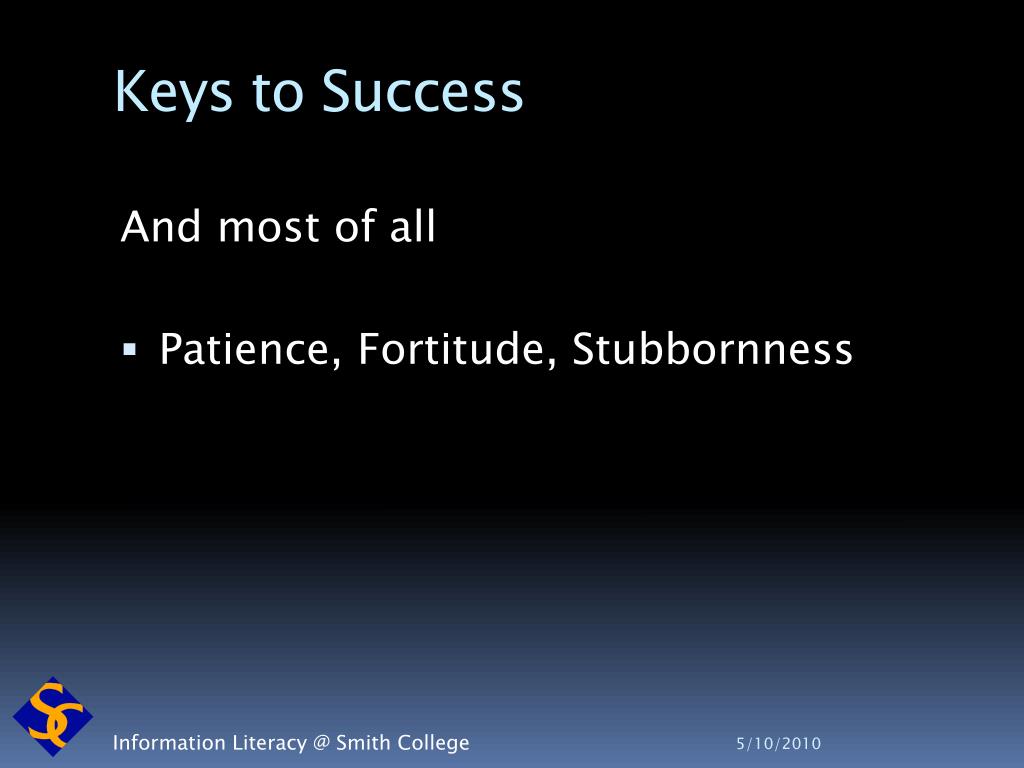 Keys to Success

And most of all

▪ Patience, Fortitude, Stubbornness

SC

Information Literacy @ Smith College

5/10/2010